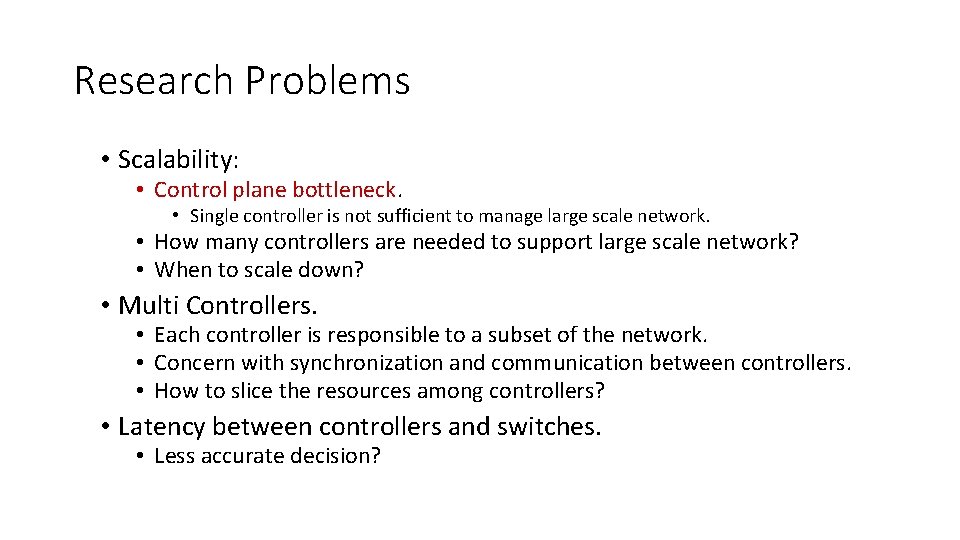 Research Problems

• Scalability:
  • Control plane bottleneck.
    • Single controller is not sufficient to manage large scale network.
  • How many controllers are needed to support large scale network?
  • When to scale down?

• Multi Controllers.
  • Each controller is responsible to a subset of the network.
  • Concern with synchronization and communication between controllers.
  • How to slice the resources among controllers?

• Latency between controllers and switches.
  • Less accurate decision?